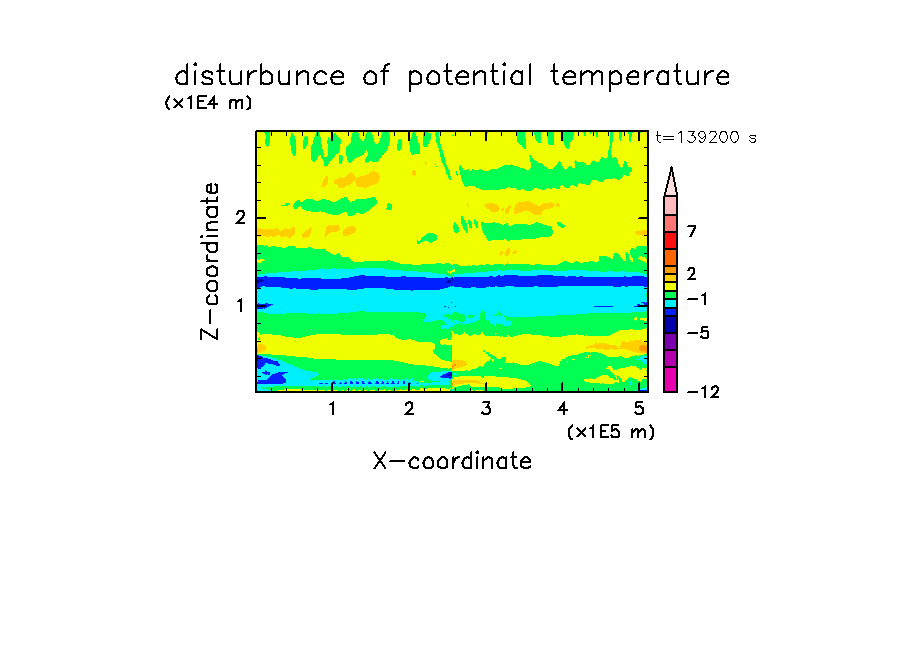 disturbunce of potential temperature

(x1E4 m)

t=139200 s

Z-coordinate

2

1

7

2

−1

−5

−12

1 2 3 4 5

(x1E5 m)

X-coordinate